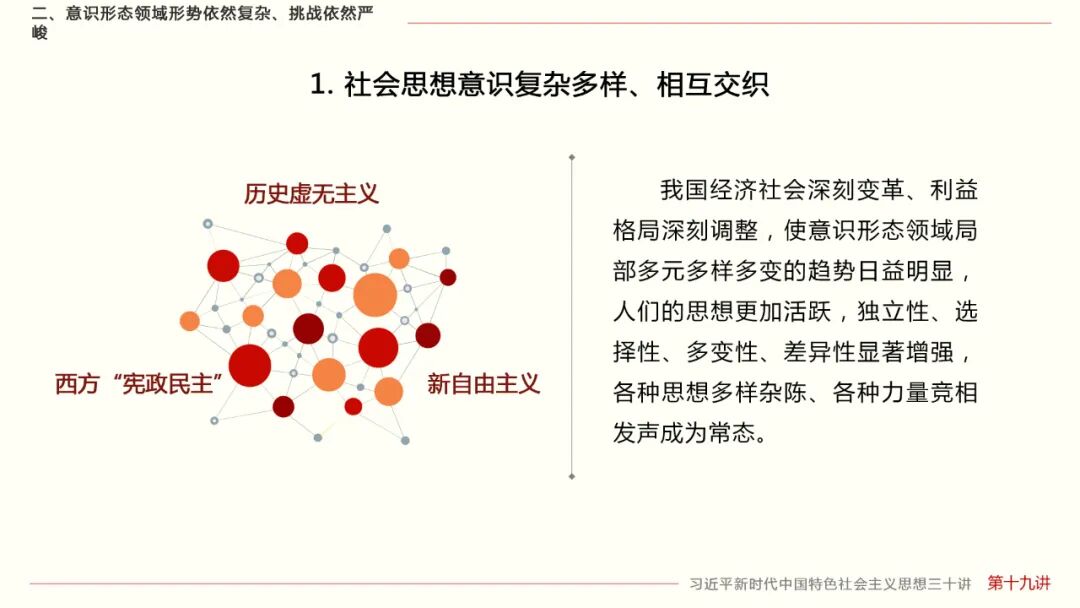 二、意识形态领域形势依然复杂、挑战依然严峻

1. 社会思想意识复杂多样、相互交织

历史虚无主义

西方“宪政民主”

新自由主义

我国经济社会深刻变革、利益格局深刻调整，使意识形态领域局部多元多样多变的趋势日益明显，人们的思想更加活跃，独立性、选择性、多变性、差异性显著增强，各种思想多样杂陈、各种力量竞相发声成为常态。

习近平新时代中国特色社会主义思想三十讲 第十九讲